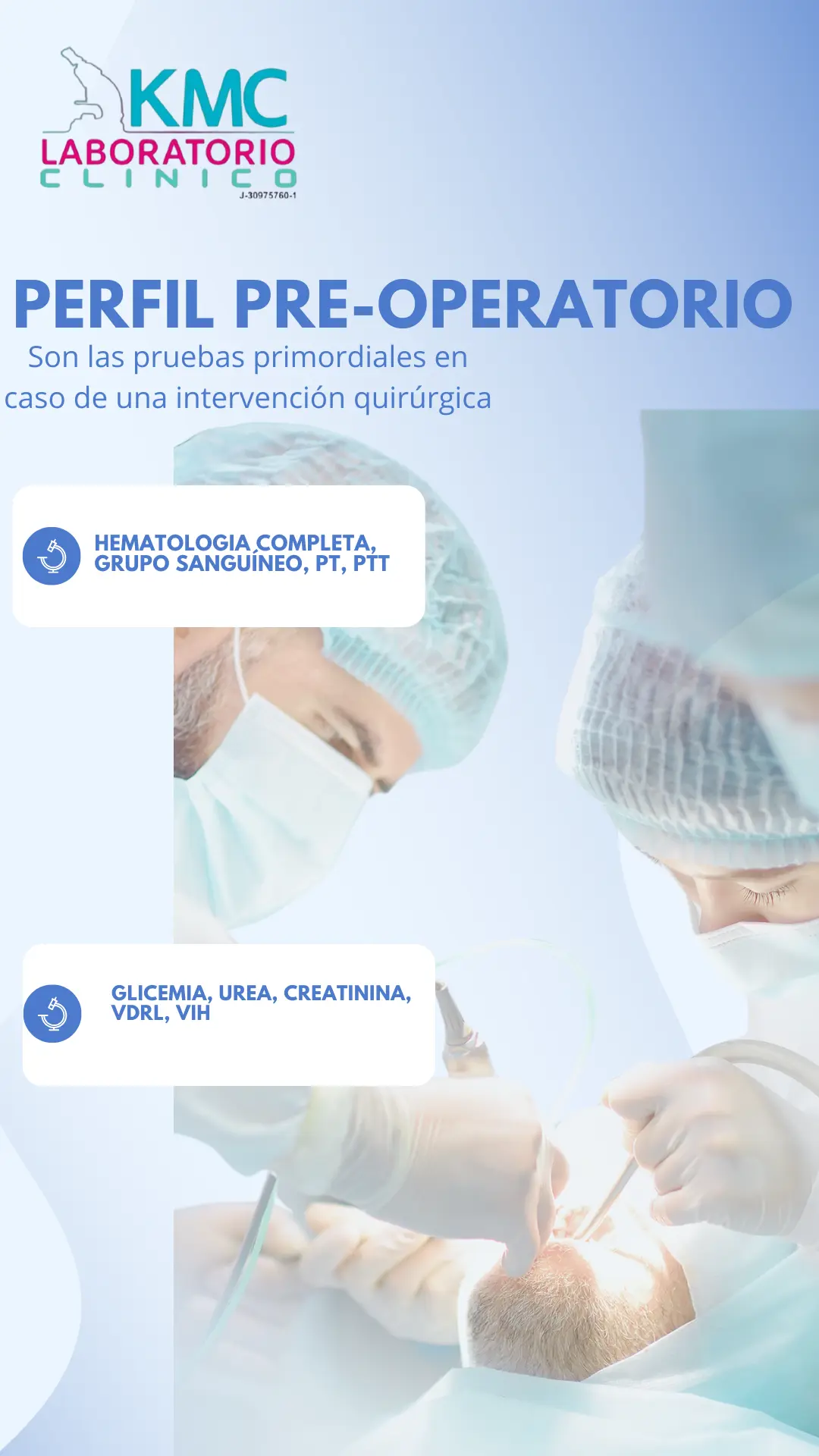 KMC
LABORATORIO
CLINICO
J-30975760-1

PERFIL PRE-OPERATORIO
Son las pruebas primordiales en caso de una intervención quirúrgica

HEMATOLOGIA COMPLETA, GRUPO SANGUÍNEO, PT, PTT

GLICEMIA, UREA, CREATININA, VDRL, VIH